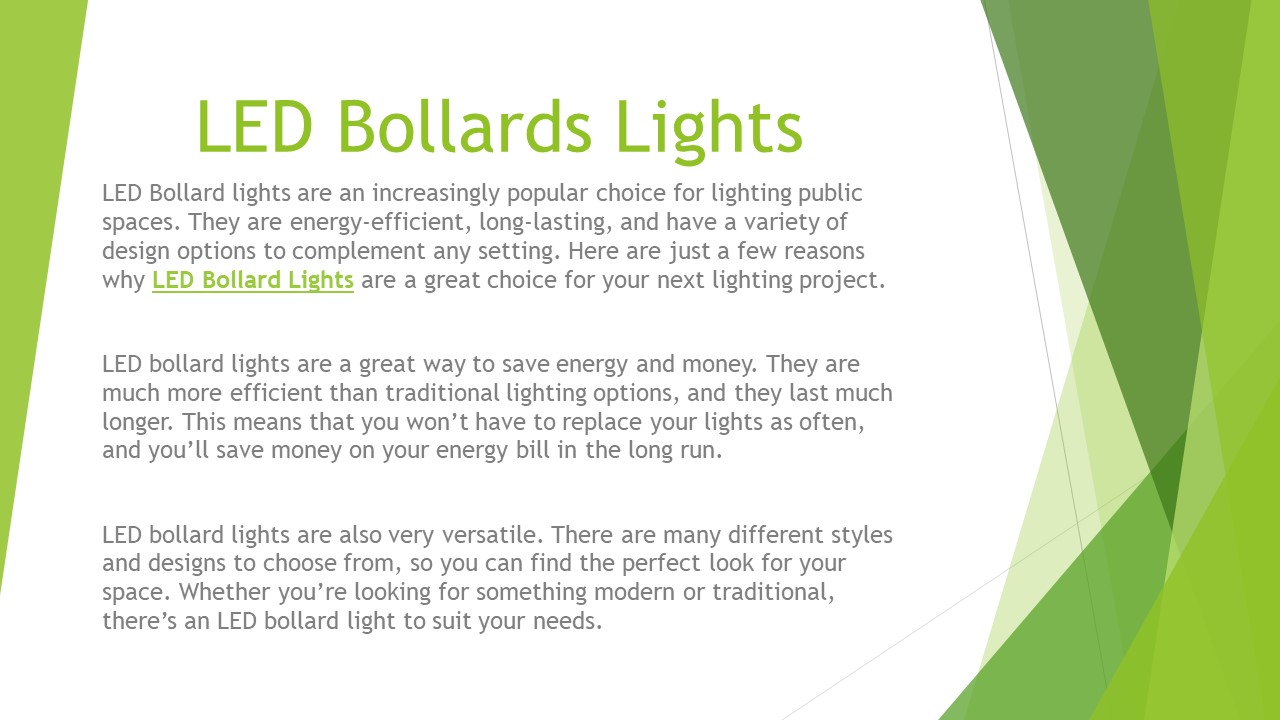 LED Bollards Lights

LED Bollard lights are an increasingly popular choice for lighting public spaces. They are energy-efficient, long-lasting, and have a variety of design options to complement any setting. Here are just a few reasons why LED Bollard Lights are a great choice for your next lighting project.

LED bollard lights are a great way to save energy and money. They are much more efficient than traditional lighting options, and they last much longer. This means that you won’t have to replace your lights as often, and you’ll save money on your energy bill in the long run.

LED bollard lights are also very versatile. There are many different styles and designs to choose from, so you can find the perfect look for your space. Whether you’re looking for something modern or traditional, there’s an LED bollard light to suit your needs.